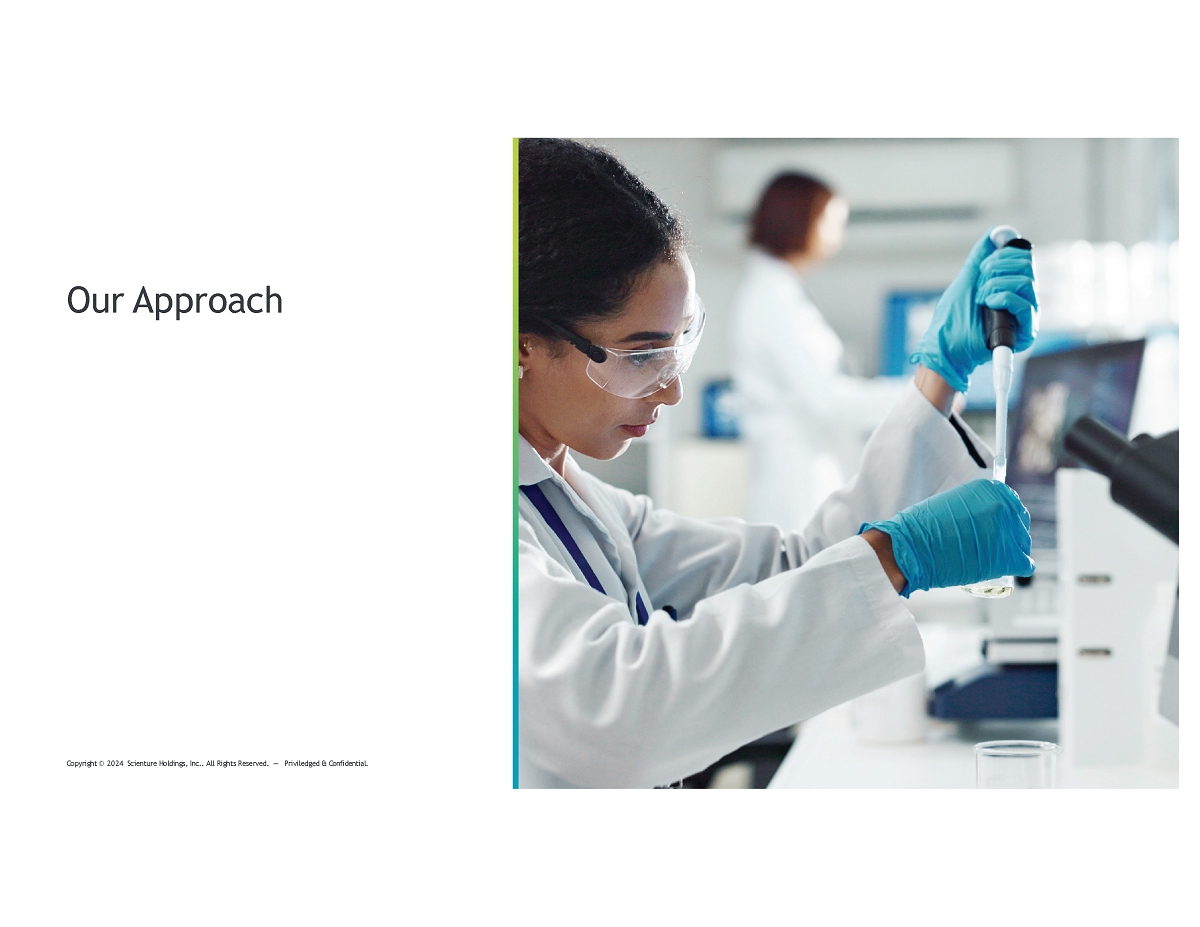 Our Approach

Copyright © 2024 Scienture Holdings, Inc.. All Rights Reserved. — Priviledged & Confidential.